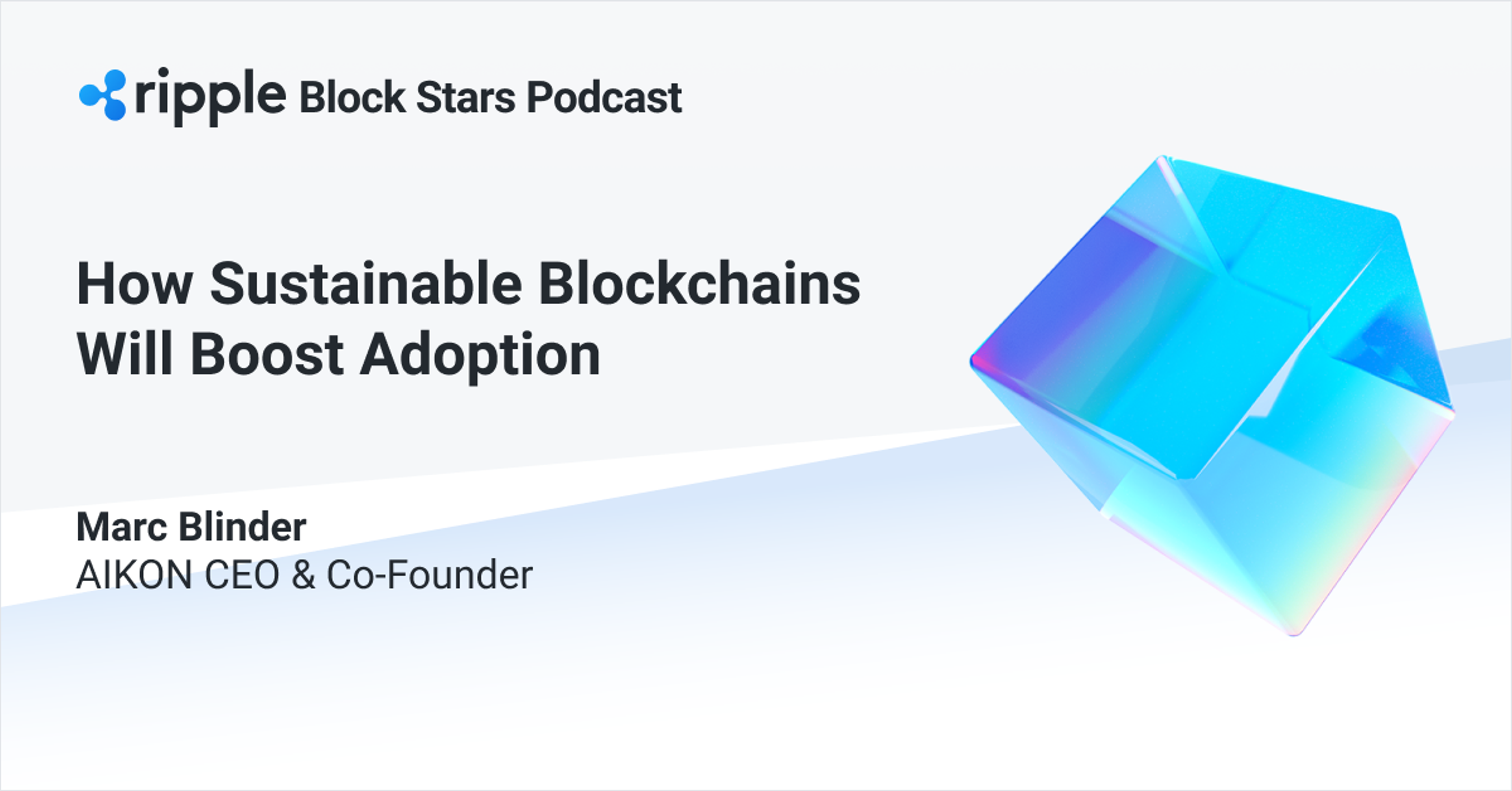 ripple Block Stars Podcast

How Sustainable Blockchains Will Boost Adoption

Marc Blinder
AIKON CEO & Co-Founder